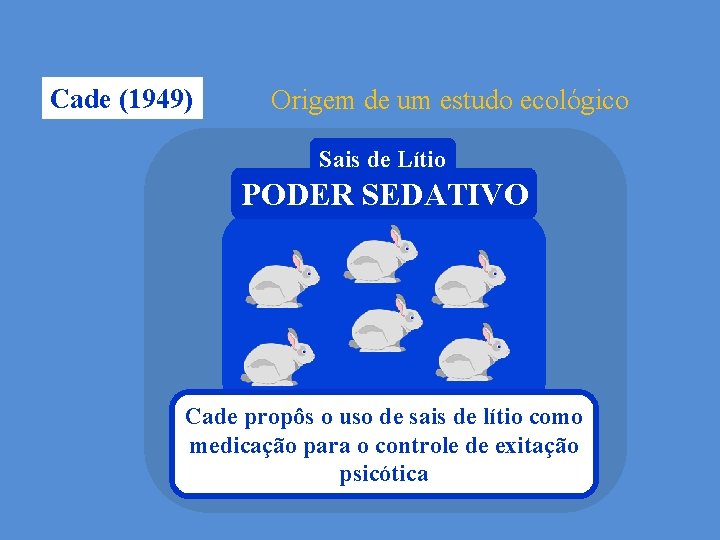 Cade (1949)

Origem de um estudo ecológico

Sais de Lítio

PODER SEDATIVO

Cade propôs o uso de sais de lítio como medicação para o controle de exitação psicótica